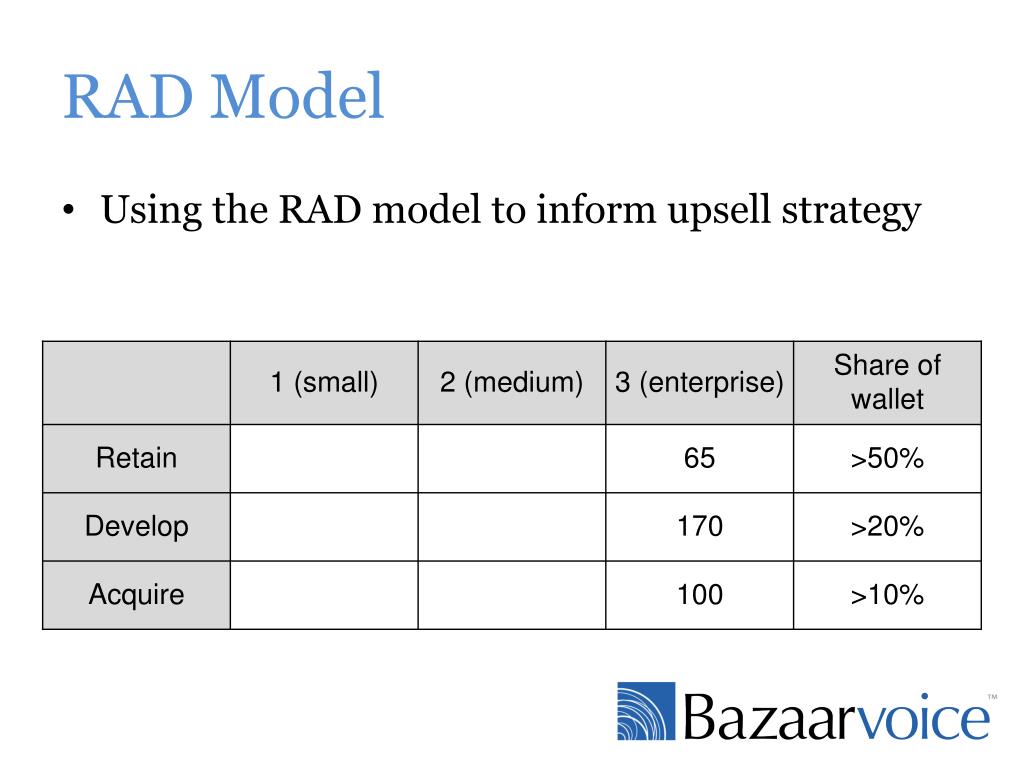 RAD Model

• Using the RAD model to inform upsell strategy

| | 1 (small) | 2 (medium) | 3 (enterprise) | Share of wallet |
|---|---|---|---|---|
| Retain | | | 65 | >50% |
| Develop | | | 170 | >20% |
| Acquire | | | 100 | >10% |

Bazaarvoice™